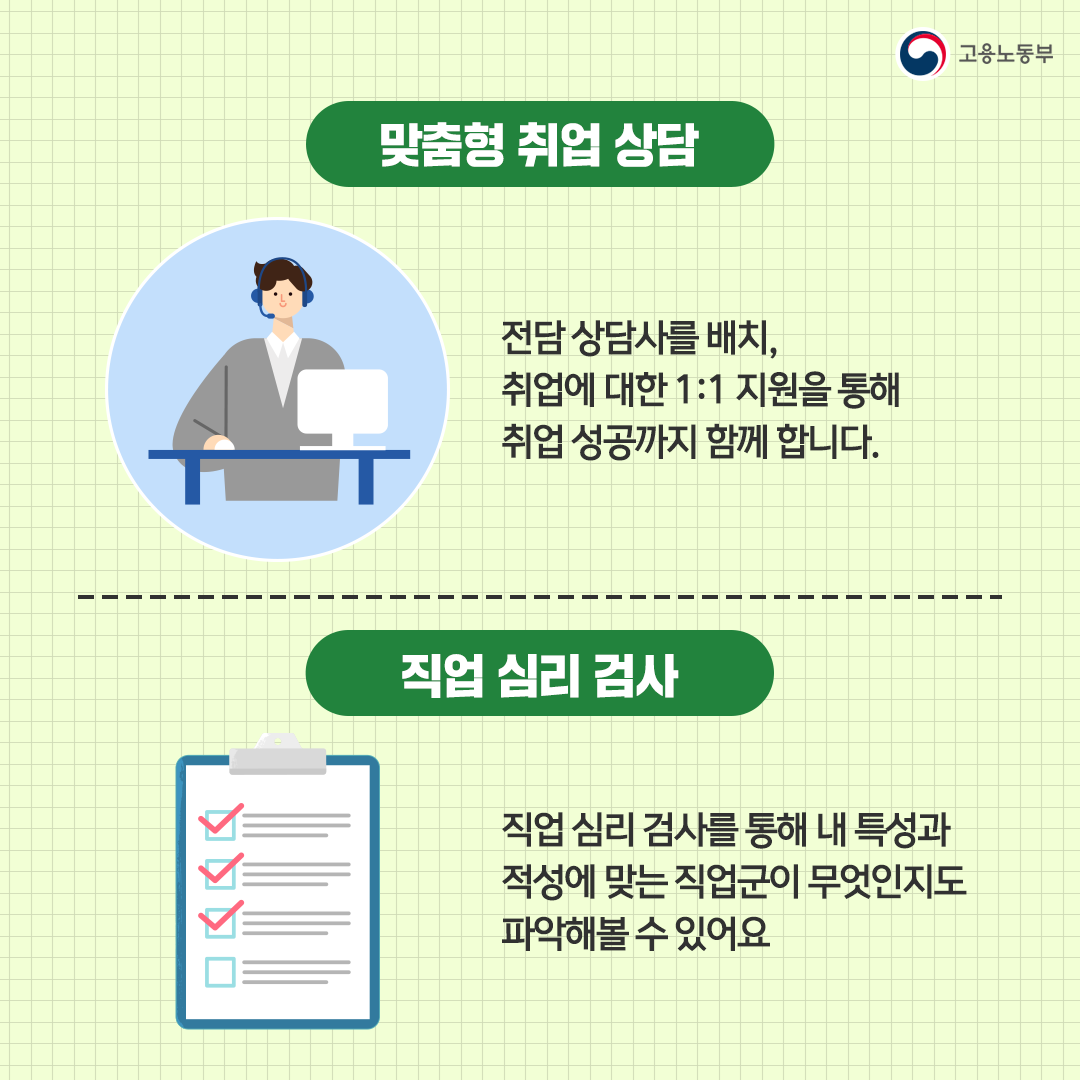 고용노동부

맞춤형 취업 상담

전담 상담사를 배치,
취업에 대한 1:1 지원을 통해
취업 성공까지 함께 합니다.

직업 심리 검사

직업 심리 검사를 통해 내 특성과
적성에 맞는 직업군이 무엇인지도
파악해볼 수 있어요